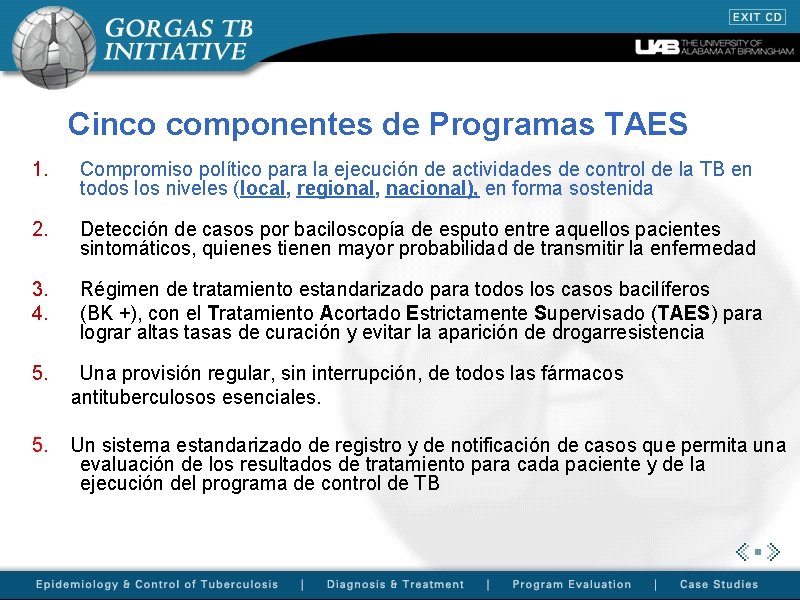 GORGAS TB INITIATIVE

EXIT CD

UAB THE UNIVERSITY OF ALABAMA AT BIRMINGHAM

Cinco componentes de Programas TAES

1. Compromiso político para la ejecución de actividades de control de la TB en todos los niveles (local, regional, nacional), en forma sostenida

2. Detección de casos por baciloscopía de esputo entre aquellos pacientes sintomáticos, quienes tienen mayor probabilidad de transmitir la enfermedad

3. Régimen de tratamiento estandarizado para todos los casos bacilíferos

4. (BK +), con el Tratamiento Acortado Estrictamente Supervisado (TAES) para lograr altas tasas de curación y evitar la aparición de drogarresistencia

5. Una provisión regular, sin interrupción, de todos las fármacos antituberculosos esenciales.

5. Un sistema estandarizado de registro y de notificación de casos que permita una evaluación de los resultados de tratamiento para cada paciente y de la ejecución del programa de control de TB

Epidemiology & Control of Tuberculosis | Diagnosis & Treatment | Program Evaluation | Case Studies